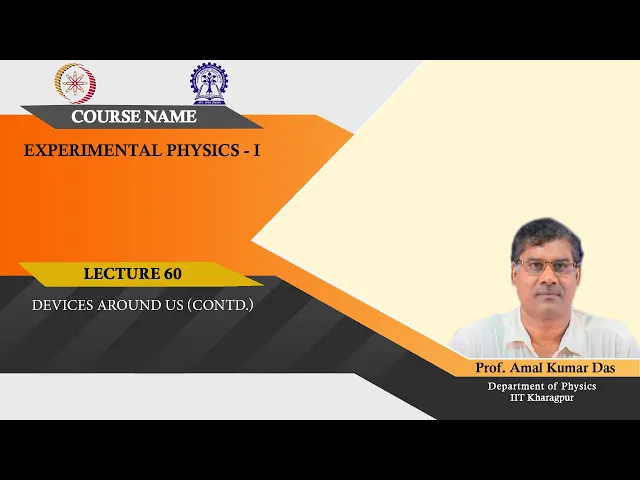 COURSE NAME

EXPERIMENTAL PHYSICS - I

LECTURE 60

DEVICES AROUND US (CONTD.)

Prof. Amal Kumar Das

Department of Physics
IIT Kharagpur